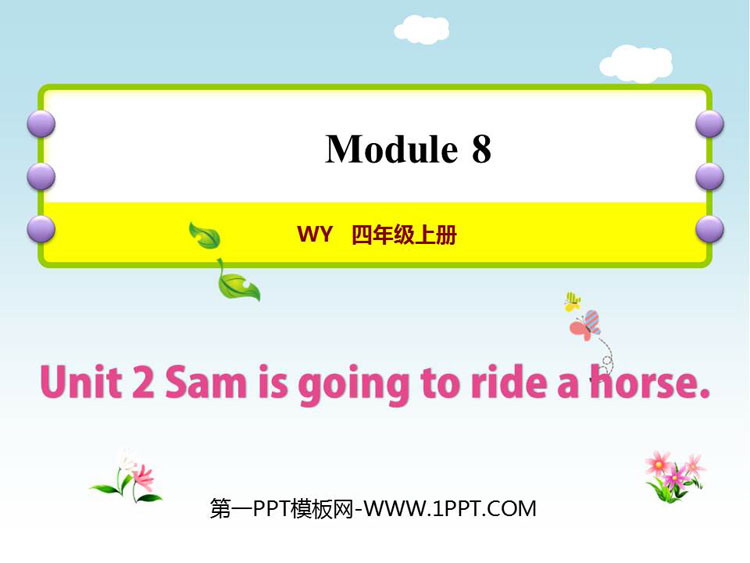 Module 8

WY 四年级上册

Unit 2 Sam is going to ride a horse.

第一PPT模板网-WWW.1PPT.COM